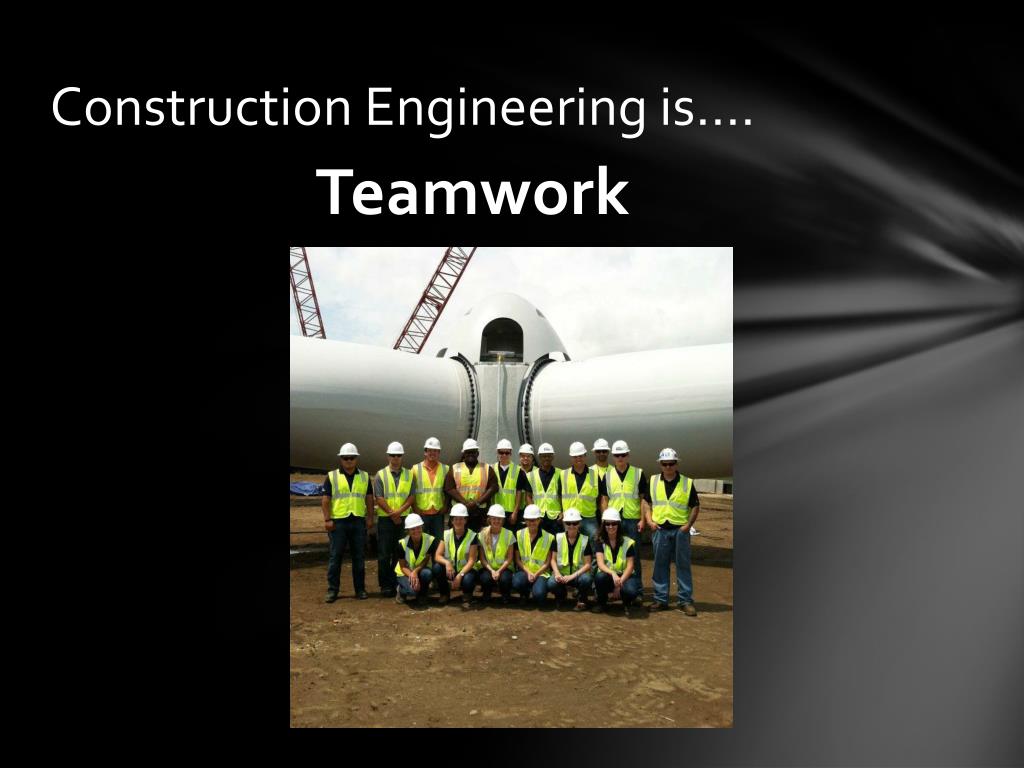 Construction Engineering is….

Teamwork